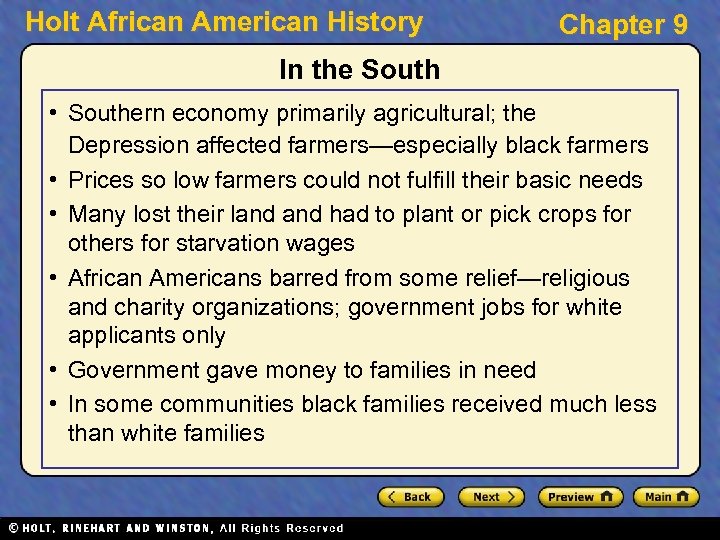 Holt African American History

Chapter 9

In the South

• Southern economy primarily agricultural; the Depression affected farmers—especially black farmers
• Prices so low farmers could not fulfill their basic needs
• Many lost their land and had to plant or pick crops for others for starvation wages
• African Americans barred from some relief—religious and charity organizations; government jobs for white applicants only
• Government gave money to families in need
• In some communities black families received much less than white families

Back Next Preview Main

© HOLT, RINEHART AND WINSTON, All Rights Reserved